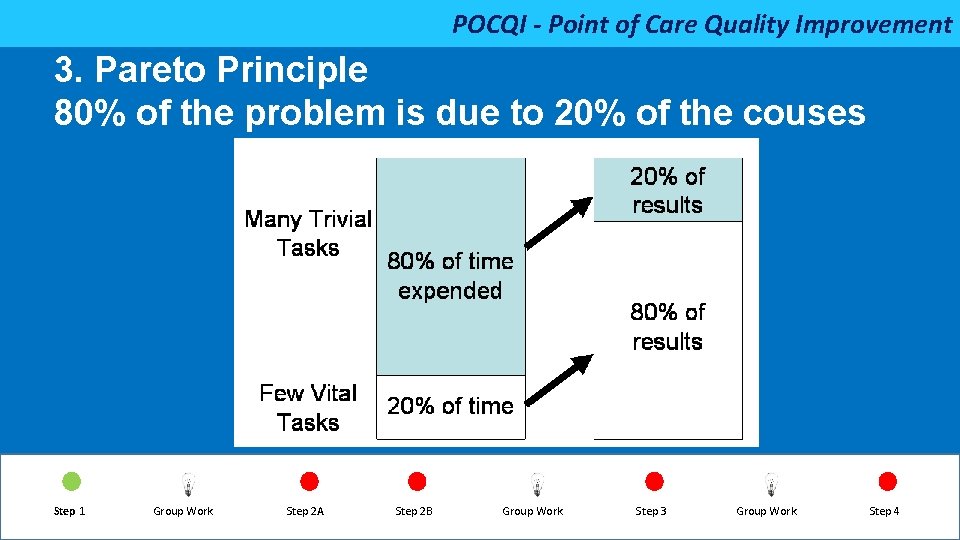 POCQI - Point of Care Quality Improvement

3. Pareto Principle
80% of the problem is due to 20% of the couses

Many Trivial Tasks

80% of time expended

Few Vital Tasks

20% of time

20% of results

80% of results

Step 1 Group Work Step 2A Step 2B Group Work Step 3 Group Work Step 4